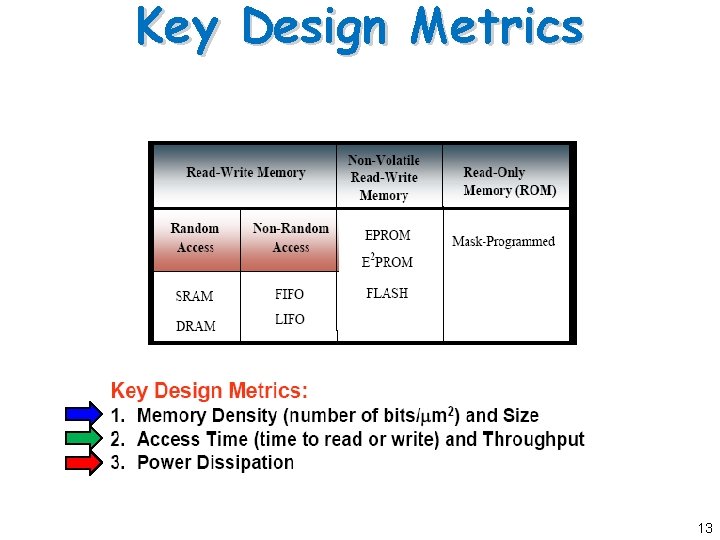 Key Design Metrics

| Read-Write Memory | | Non-Volatile Read-Write Memory | Read-Only Memory (ROM) |
|---|---|---|---|
| Random Access | Non-Random Access | EPROM $E^2PROM$ FLASH | Mask-Programmed |
| SRAM DRAM | FIFO LIFO | | |

Key Design Metrics:
1. Memory Density (number of bits/$\mu m^2$) and Size
2. Access Time (time to read or write) and Throughput
3. Power Dissipation

13